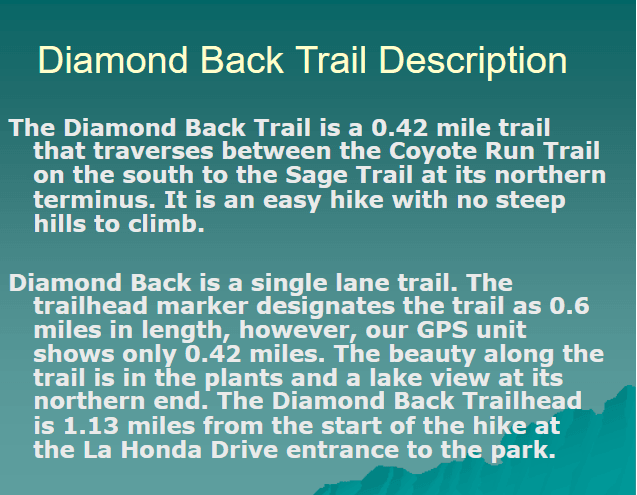 Diamond Back Trail Description

The Diamond Back Trail is a 0.42 mile trail that traverses between the Coyote Run Trail on the south to the Sage Trail at its northern terminus. It is an easy hike with no steep hills to climb.

Diamond Back is a single lane trail. The trailhead marker designates the trail as 0.6 miles in length, however, our GPS unit shows only 0.42 miles. The beauty along the trail is in the plants and a lake view at its northern end. The Diamond Back Trailhead is 1.13 miles from the start of the hike at the La Honda Drive entrance to the park.